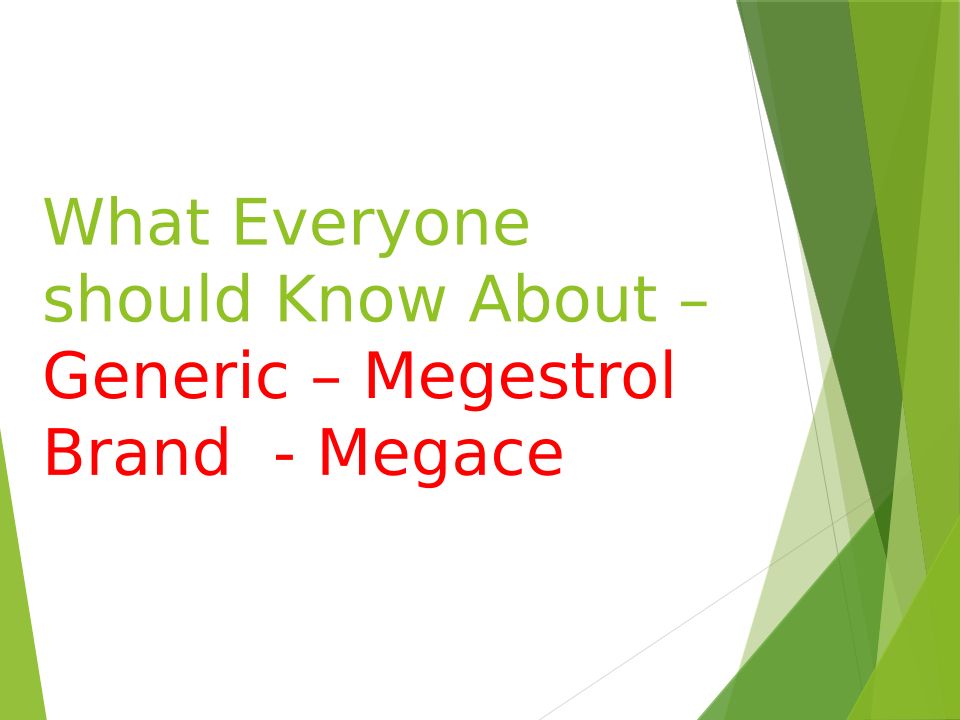 What Everyone should Know About – Generic – Megestrol Brand  - Megace